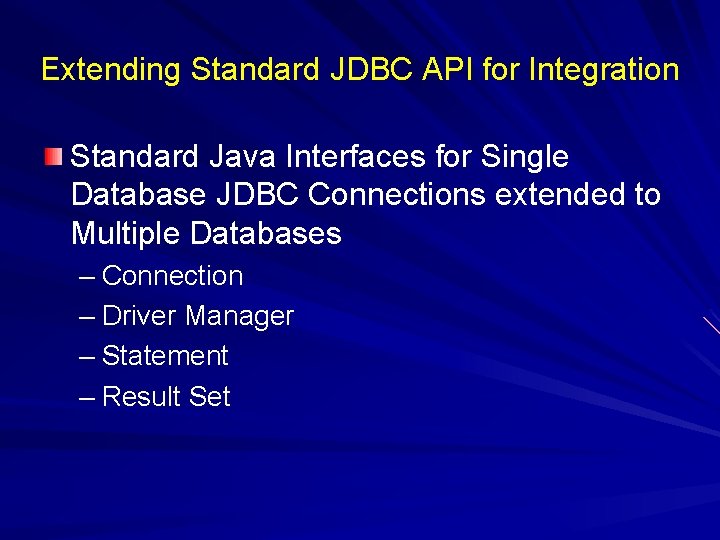 Extending Standard JDBC API for Integration

Standard Java Interfaces for Single Database JDBC Connections extended to Multiple Databases

– Connection
– Driver Manager
– Statement
– Result Set